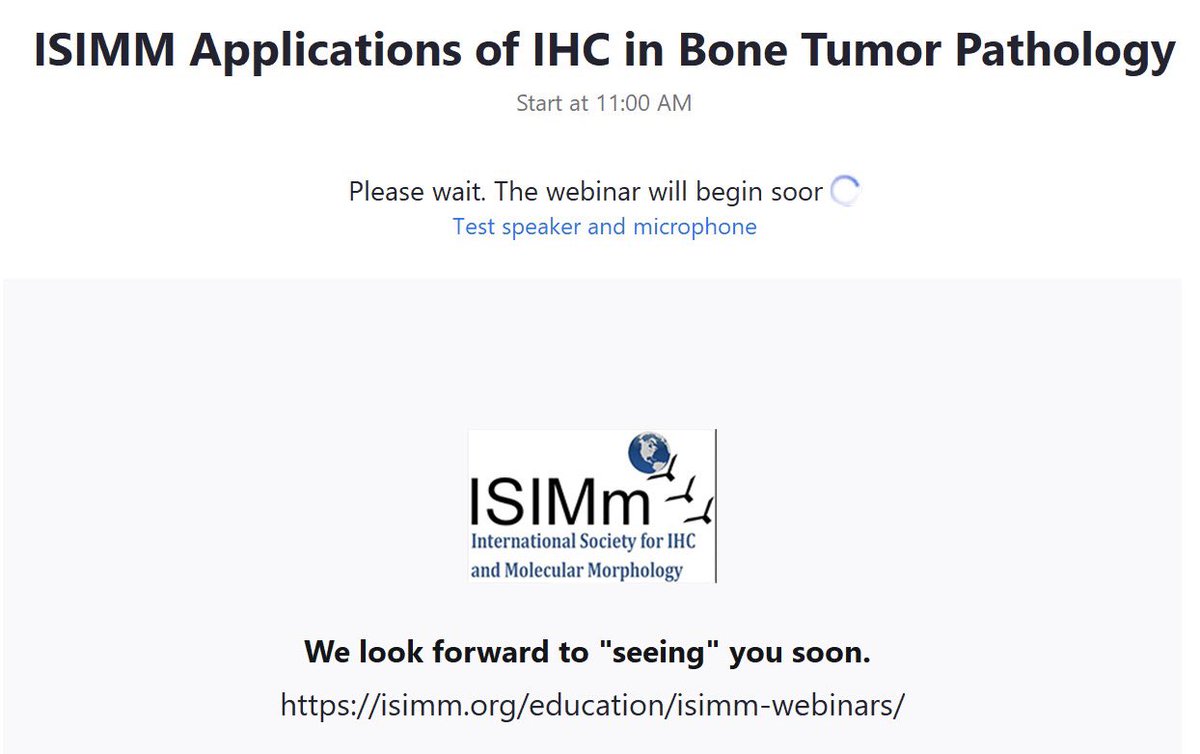 ISIMM Applications of IHC in Bone Tumor Pathology

Start at 11:00 AM

Please wait. The webinar will begin soor

Test speaker and microphone

ISIMm

International Society for IHC and Molecular Morphology

We look forward to "seeing" you soon.

https://isimm.org/education/isimm-webinars/